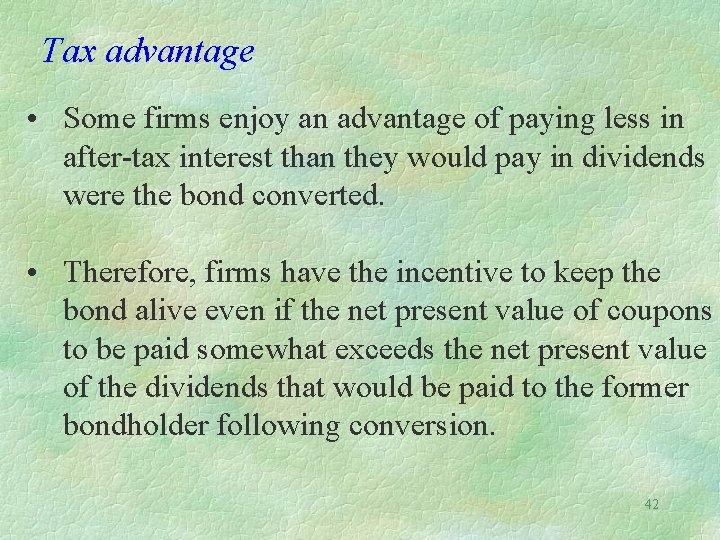 Tax advantage

• Some firms enjoy an advantage of paying less in after-tax interest than they would pay in dividends were the bond converted.

• Therefore, firms have the incentive to keep the bond alive even if the net present value of coupons to be paid somewhat exceeds the net present value of the dividends that would be paid to the former bondholder following conversion.

42